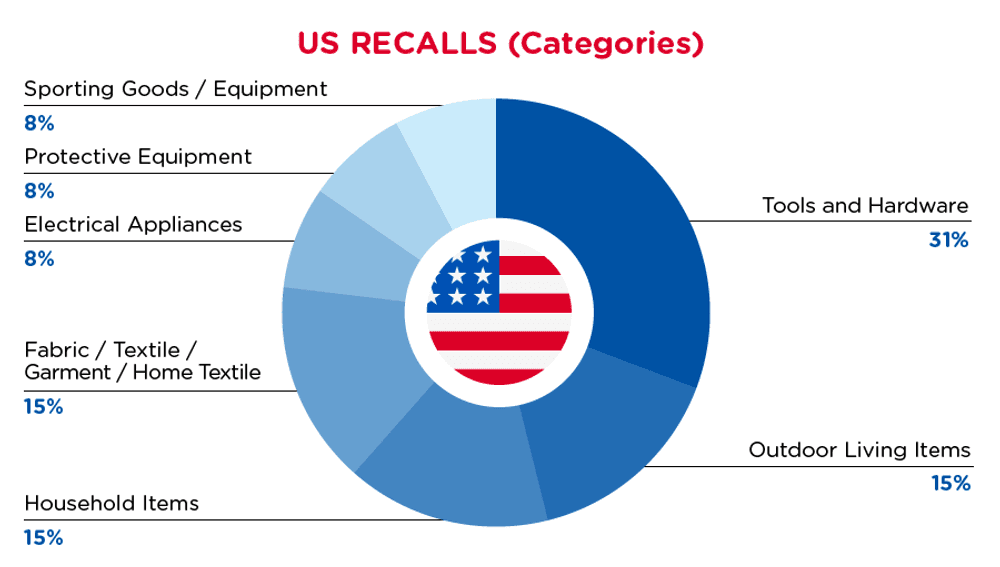 US RECALLS (Categories)

Sporting Goods / Equipment
8%

Protective Equipment
8%

Electrical Appliances
8%

Fabric / Textile / Garment / Home Textile
15%

Household Items
15%

Tools and Hardware
31%

Outdoor Living Items
15%